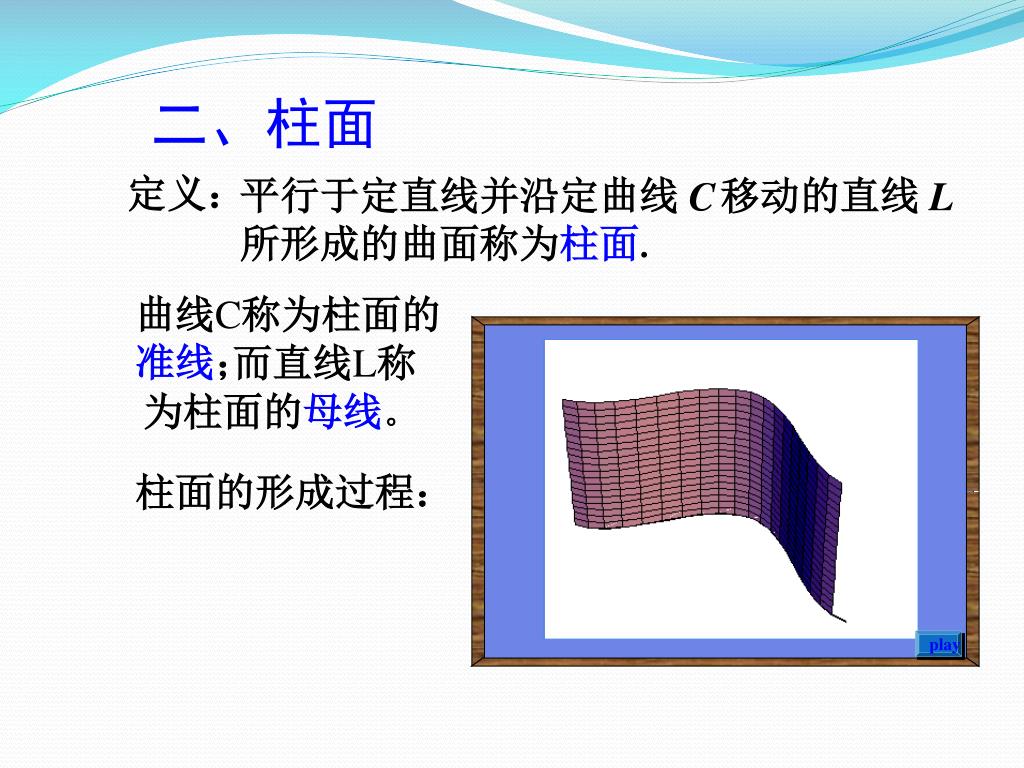 二、柱面

定义：平行于定直线并沿定曲线 $C$ 移动的直线 $L$ 所形成的曲面称为柱面.

曲线C称为柱面的准线;而直线L称为柱面的母线。

柱面的形成过程：

play